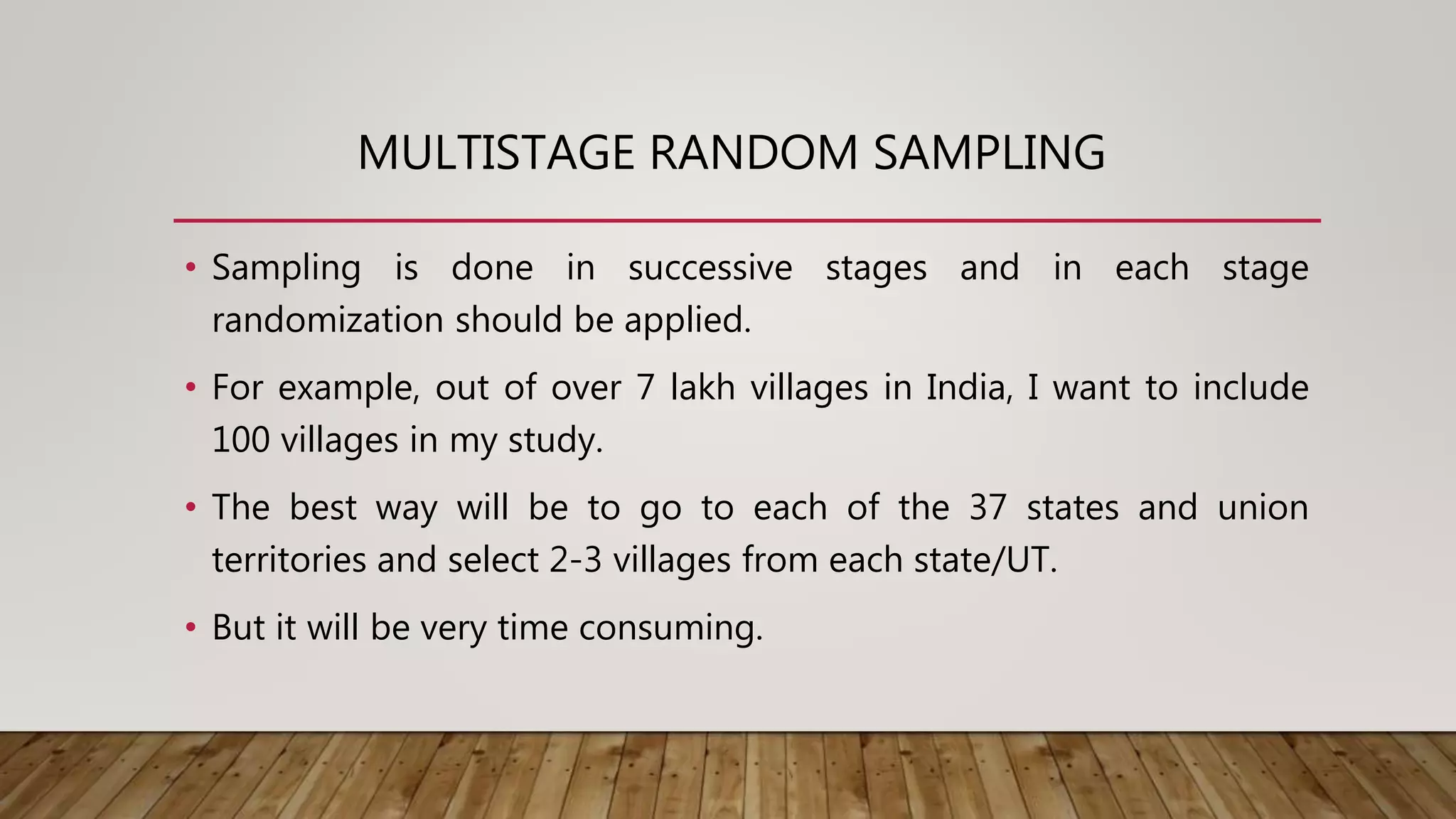 MULTISTAGE RANDOM SAMPLING

• Sampling is done in successive stages and in each stage randomization should be applied.

• For example, out of over 7 lakh villages in India, I want to include 100 villages in my study.

• The best way will be to go to each of the 37 states and union territories and select 2-3 villages from each state/UT.

• But it will be very time consuming.